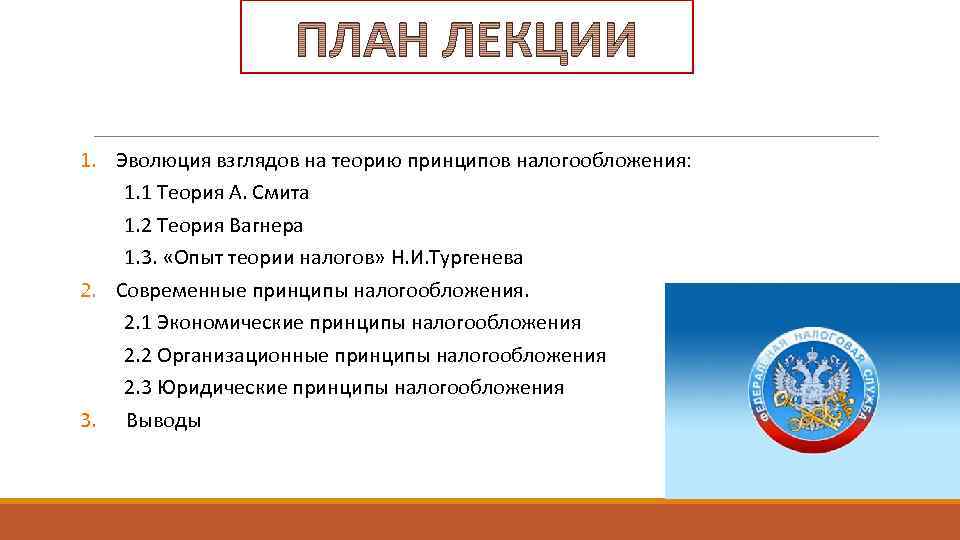 ПЛАН ЛЕКЦИИ

1. Эволюция взглядов на теорию принципов налогообложения:
1.1 Теория А. Смита
1.2 Теория Вагнера
1.3. «Опыт теории налогов» Н.И.Тургенева
2. Современные принципы налогообложения.
2.1 Экономические принципы налогообложения
2.2 Организационные принципы налогообложения
2.3 Юридические принципы налогообложения
3. Выводы

ФЕДЕРАЛЬНАЯ НАЛОГОВАЯ СЛУЖБА